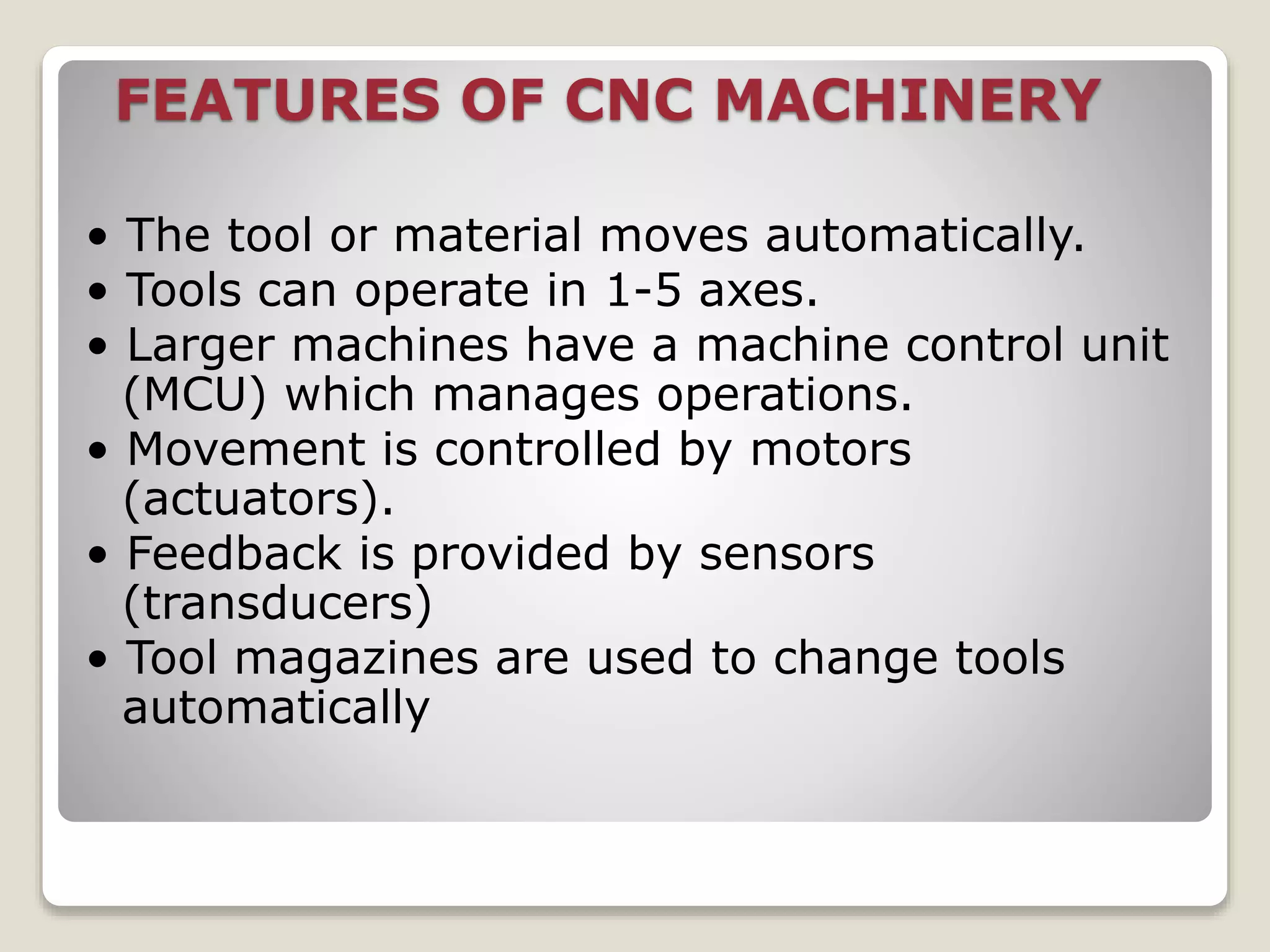 FEATURES OF CNC MACHINERY

• The tool or material moves automatically.
• Tools can operate in 1-5 axes.
• Larger machines have a machine control unit (MCU) which manages operations.
• Movement is controlled by motors (actuators).
• Feedback is provided by sensors (transducers)
• Tool magazines are used to change tools automatically